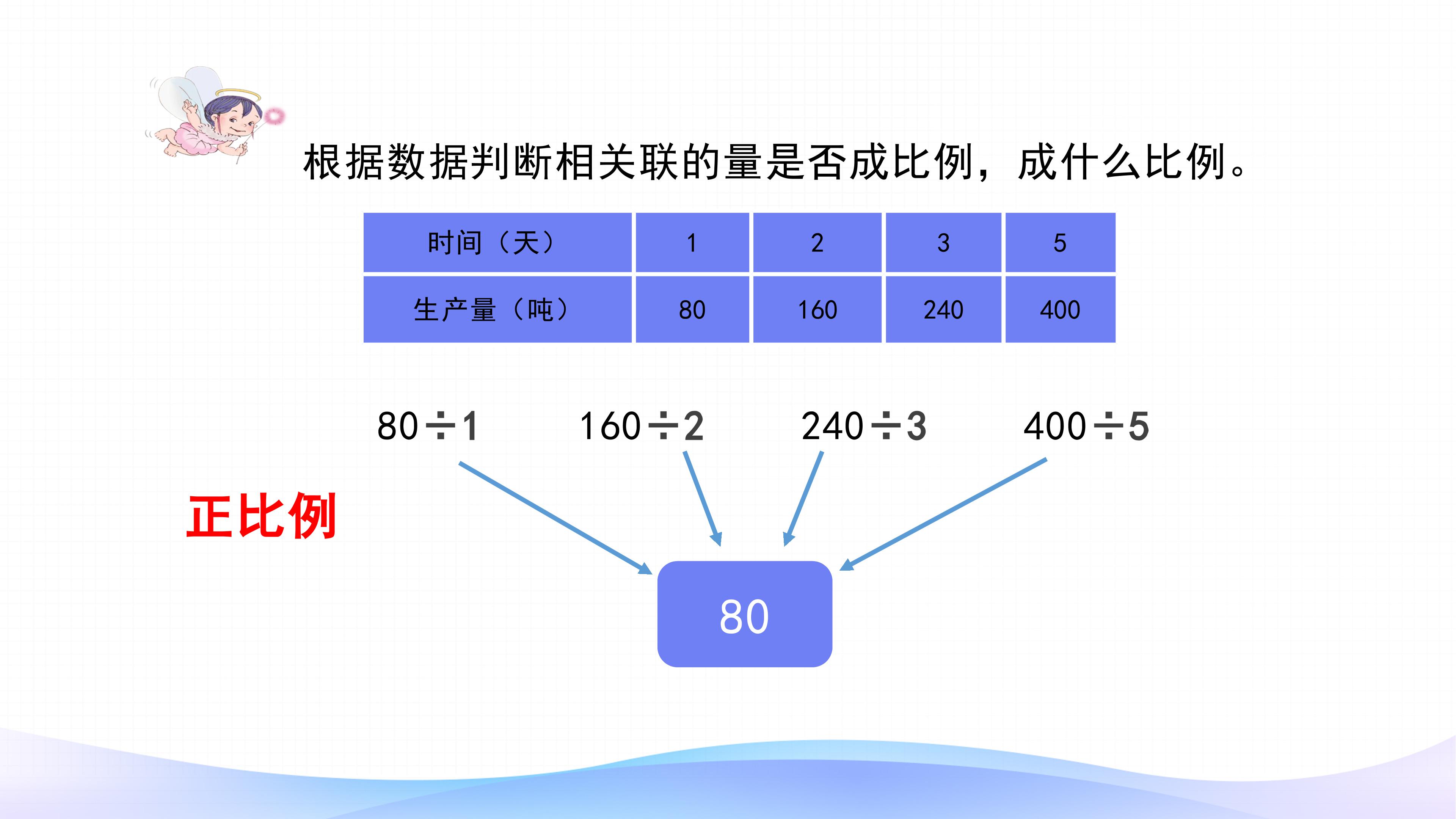 根据数据判断相关联的量是否成比例，成什么比例。

| 时间（天） | 1 | 2 | 3 | 5 |
|---|---|---|---|---|
| 生产量（吨） | 80 | 160 | 240 | 400 |

$80\div1$ $160\div2$ $240\div3$ $400\div5$

正比例

80